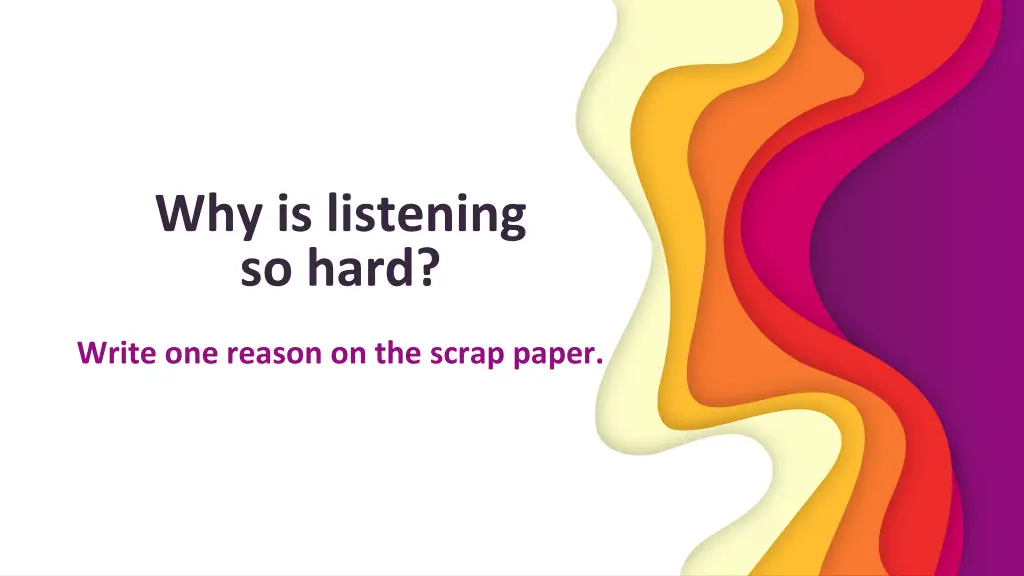 Why is listening so hard?

Write one reason on the scrap paper.